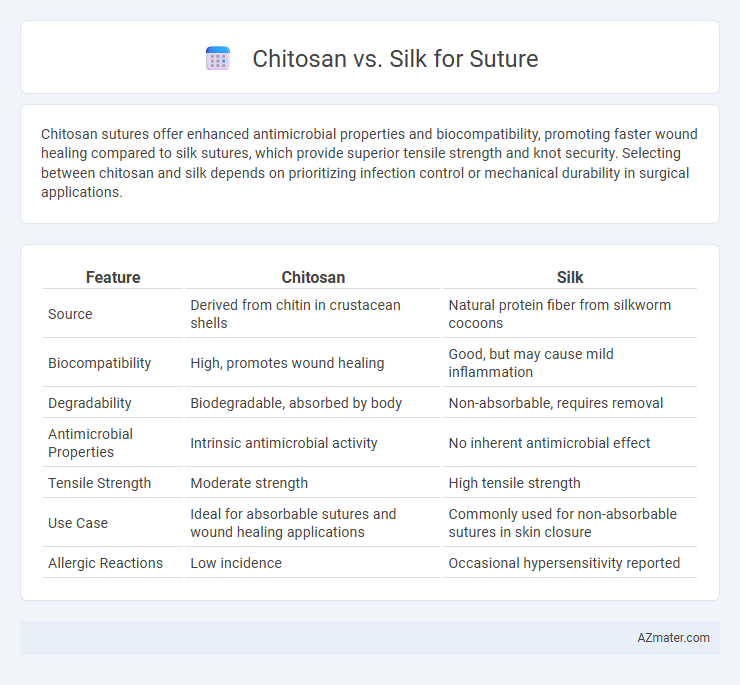 Chitosan vs. Silk for Suture

Chitosan sutures offer enhanced antimicrobial properties and biocompatibility, promoting faster wound healing compared to silk sutures, which provide superior tensile strength and knot security. Selecting between chitosan and silk depends on prioritizing infection control or mechanical durability in surgical applications.

| Feature | Chitosan | Silk |
|---|---|---|
| Source | Derived from chitin in crustacean shells | Natural protein fiber from silkworm cocoons |
| Biocompatibility | High, promotes wound healing | Good, but may cause mild inflammation |
| Degradability | Biodegradable, absorbed by body | Non-absorbable, requires removal |
| Antimicrobial Properties | Intrinsic antimicrobial activity | No inherent antimicrobial effect |
| Tensile Strength | Moderate strength | High tensile strength |
| Use Case | Ideal for absorbable sutures and wound healing applications | Commonly used for non-absorbable sutures in skin closure |
| Allergic Reactions | Low incidence | Occasional hypersensitivity reported |

AZmater.com